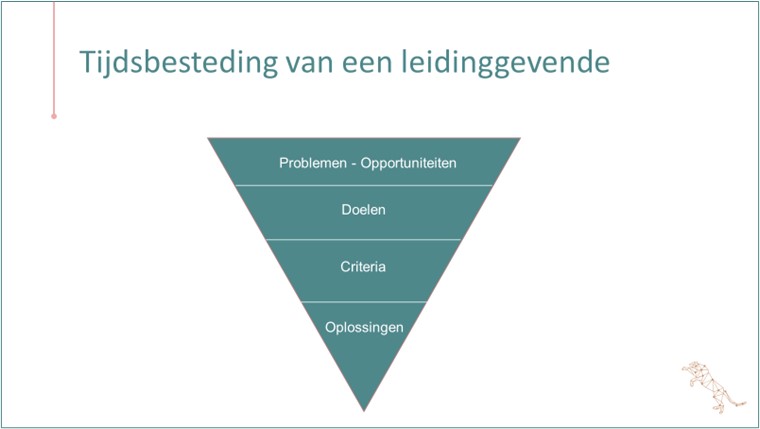 Tijdsbesteding van een leidinggevende

Problemen - Opportuniteiten

Doelen

Criteria

Oplossingen